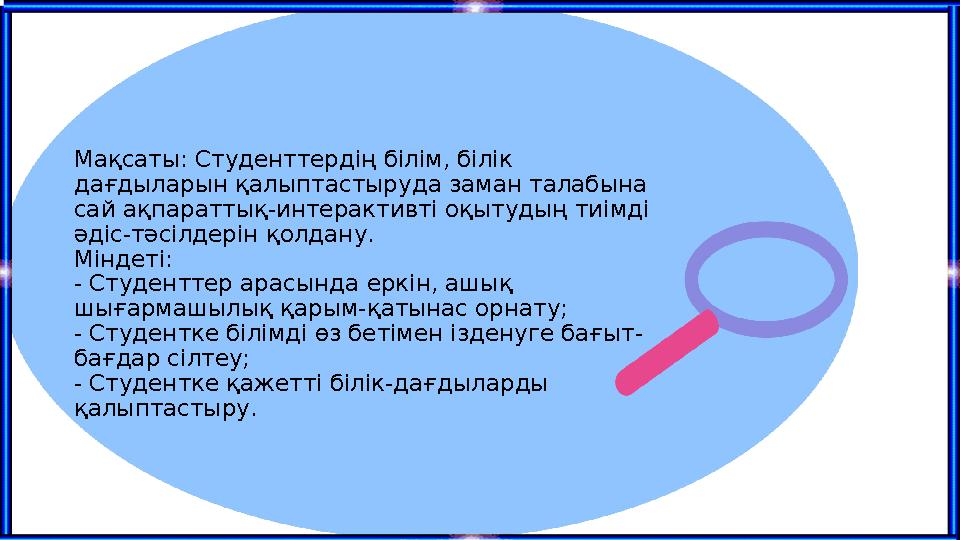 Мақсаты: Студенттердің білім, білік дағдыларын қалыптастыруда заман талабына сай ақпараттық-интерактивті оқытудың тиімді әдіс-тәсілдерін қолдану.
Міндеті:
- Студенттер арасында еркін, ашық шығармашылық қарым-қатынас орнату;
- Студентке білімді өз бетімен ізденуге бағыт-бағдар сілтеу;
- Студентке қажетті білік-дағдыларды қалыптастыру.